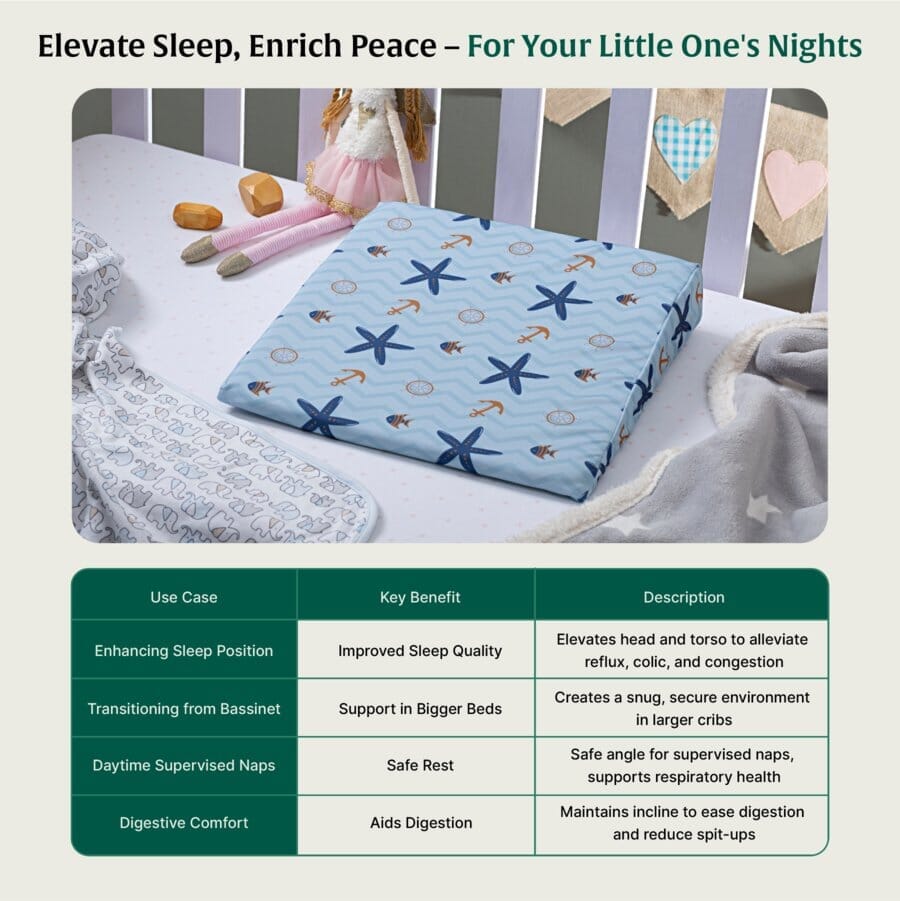 Elevate Sleep, Enrich Peace – For Your Little One's Nights

| Use Case | Key Benefit | Description |
|---|---|---|
| Enhancing Sleep Position | Improved Sleep Quality | Elevates head and torso to alleviate reflux, colic, and congestion |
| Transitioning from Bassinet | Support in Bigger Beds | Creates a snug, secure environment in larger cribs |
| Daytime Supervised Naps | Safe Rest | Safe angle for supervised naps, supports respiratory health |
| Digestive Comfort | Aids Digestion | Maintains incline to ease digestion and reduce spit-ups |